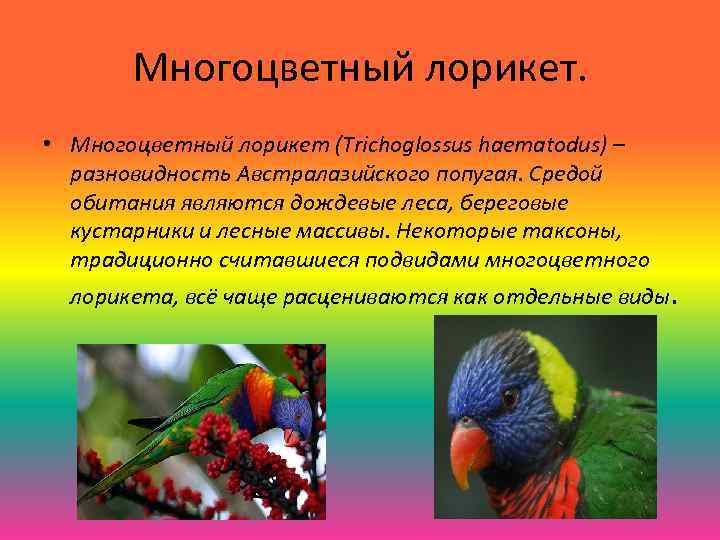 Многоцветный лорикет.

• Многоцветный лорикет (Trichoglossus haematodus) – разновидность Австралазийского попугая. Средой обитания являются дождевые леса, береговые кустарники и лесные массивы. Некоторые таксоны, традиционно считавшиеся подвидами многоцветного лорикета, всё чаще расцениваются как отдельные виды.